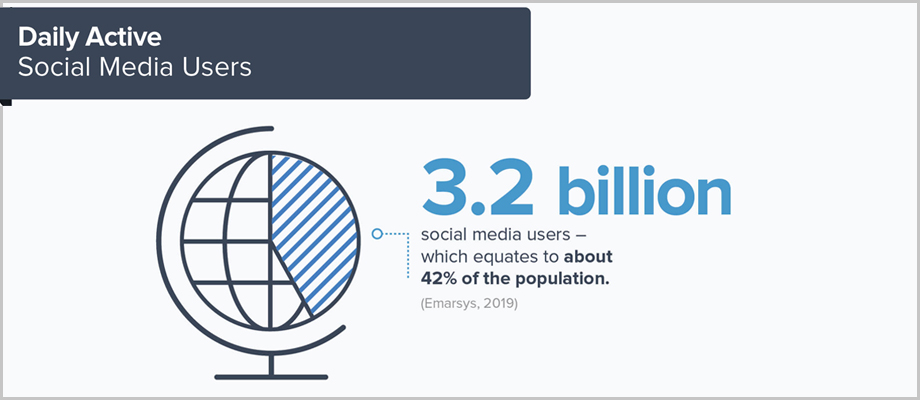 Daily Active
Social Media Users

3.2 billion

social media users – which equates to about 42% of the population.

(Emarsys, 2019)